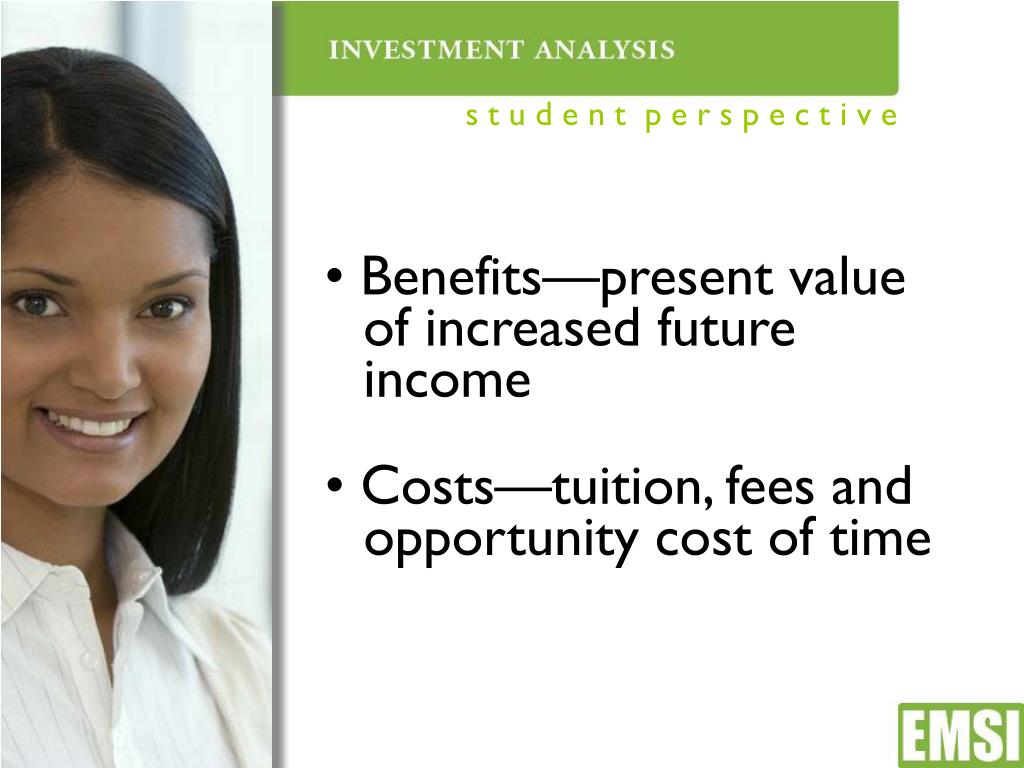 INVESTMENT ANALYSIS

student perspective

• Benefits—present value of increased future income

• Costs—tuition, fees and opportunity cost of time

EMSI